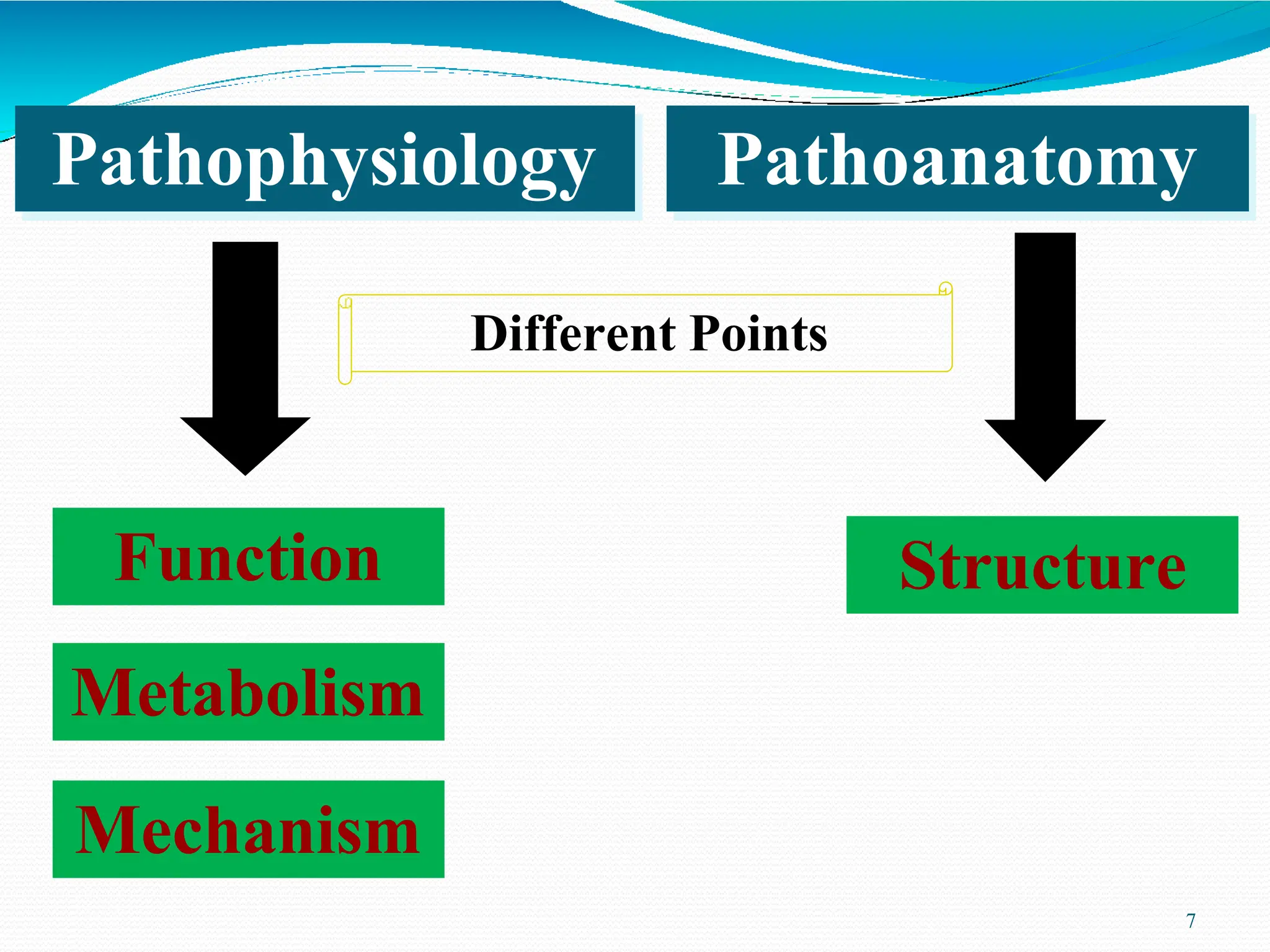 Pathophysiology

Pathoanatomy

Different Points

Function

Metabolism

Mechanism

Structure

7